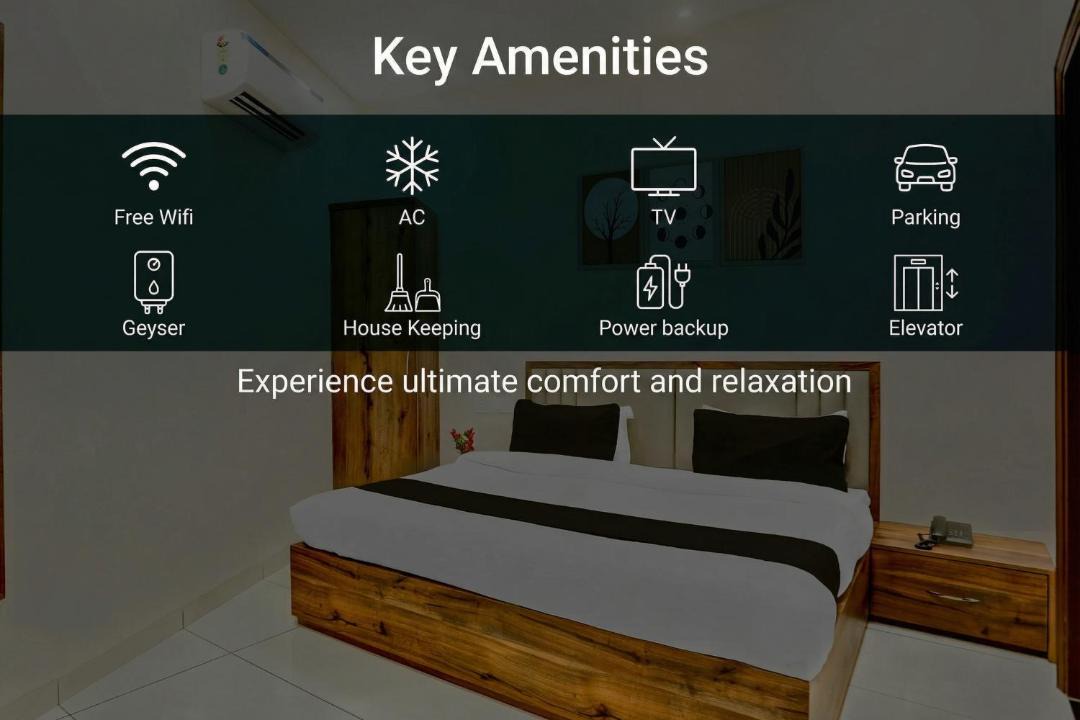 Key Amenities

Free Wifi

AC

TV

Parking

Geyser

House Keeping

Power backup

Elevator

Experience ultimate comfort and relaxation